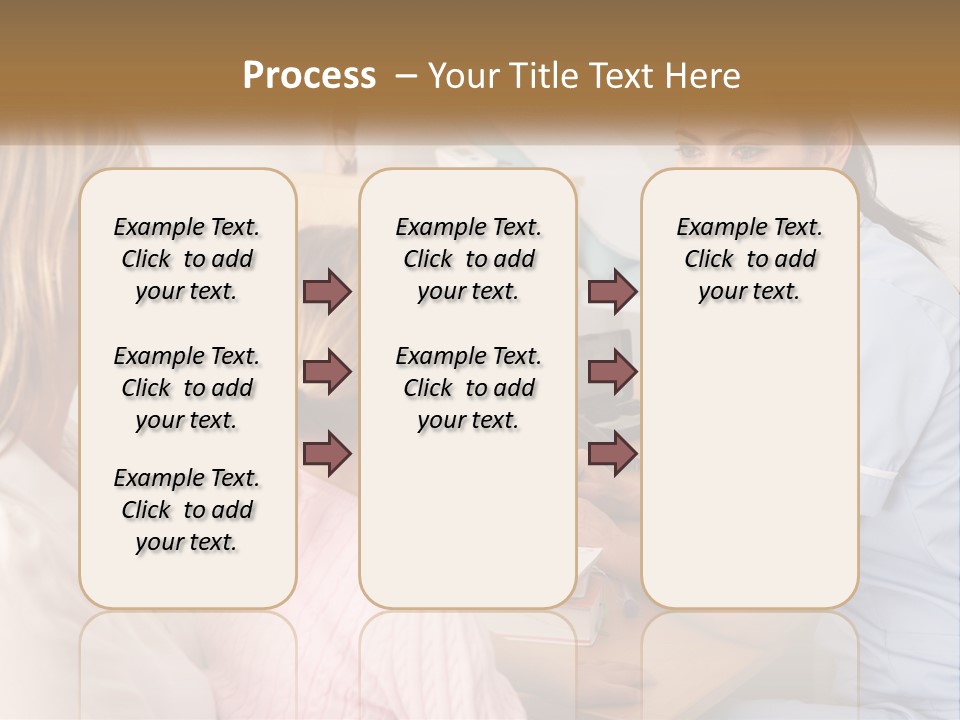 Process – Your Title Text Here

Example Text. Click to add your text.

Example Text. Click to add your text.

Example Text. Click to add your text.

Example Text. Click to add your text.

Example Text. Click to add your text.

Example Text. Click to add your text.